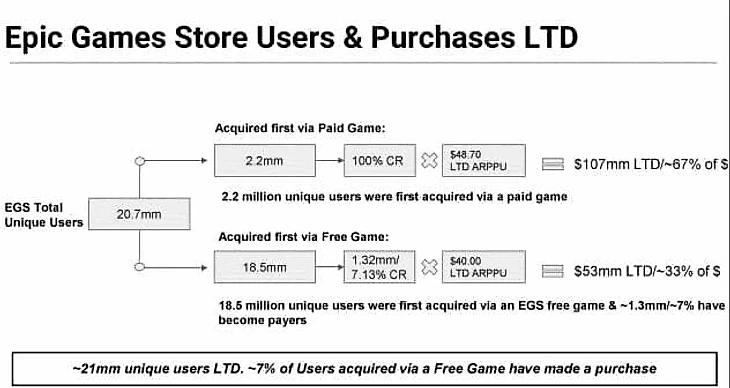 Epic Games Store Users & Purchases LTD

EGS Total Unique Users

20.7mm

Acquired first via Paid Game:

2.2mm

100% CR

$48.70 LTD ARPPU

$107mm LTD/~67% of $

2.2 million unique users were first acquired via a paid game

Acquired first via Free Game:

18.5mm

1.32mm/ 7.13% CR

$40.00 LTD ARPPU

$53mm LTD/~33% of $

18.5 million unique users were first acquired via an EGS free game & ~1.3mm/~7% have become payers

~21mm unique users LTD. ~7% of Users acquired via a Free Game have made a purchase